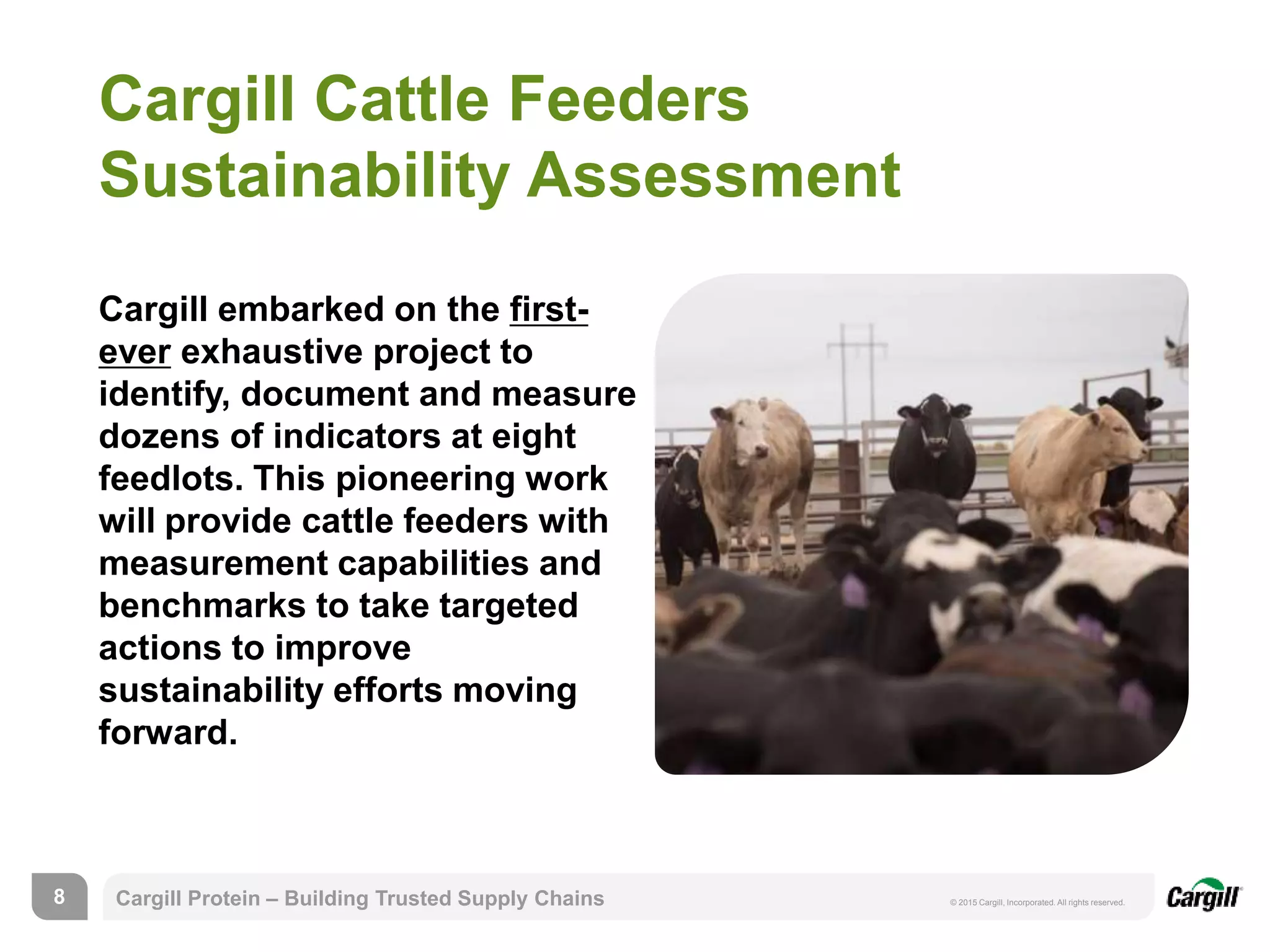 Cargill Cattle Feeders Sustainability Assessment

Cargill embarked on the first-ever exhaustive project to identify, document and measure dozens of indicators at eight feedlots. This pioneering work will provide cattle feeders with measurement capabilities and benchmarks to take targeted actions to improve sustainability efforts moving forward.

8

Cargill Protein – Building Trusted Supply Chains

© 2015 Cargill, Incorporated. All rights reserved.

Cargill